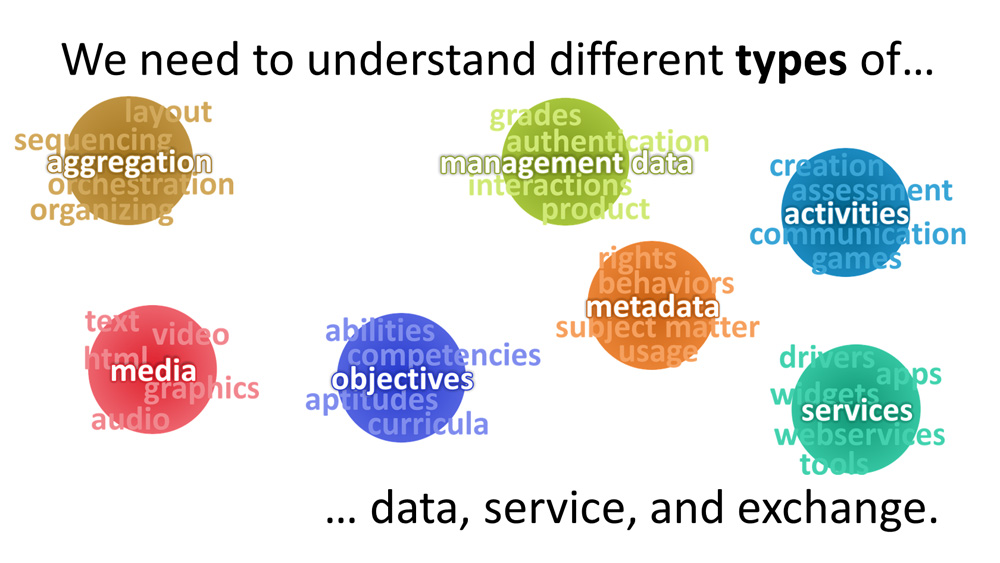 We need to understand different **types** of…

layout
sequencing
aggregation
orchestration
organizing

grades
authentication
management data
interactions
product

creation
assessment
activities
communication
games

rights
behaviors
metadata
subject matter
usage

text
video
html
media
graphics
audio

abilities
competencies
objectives
aptitudes
curricula

drivers
apps
widgets
services
webservices
tools

… data, service, and exchange.